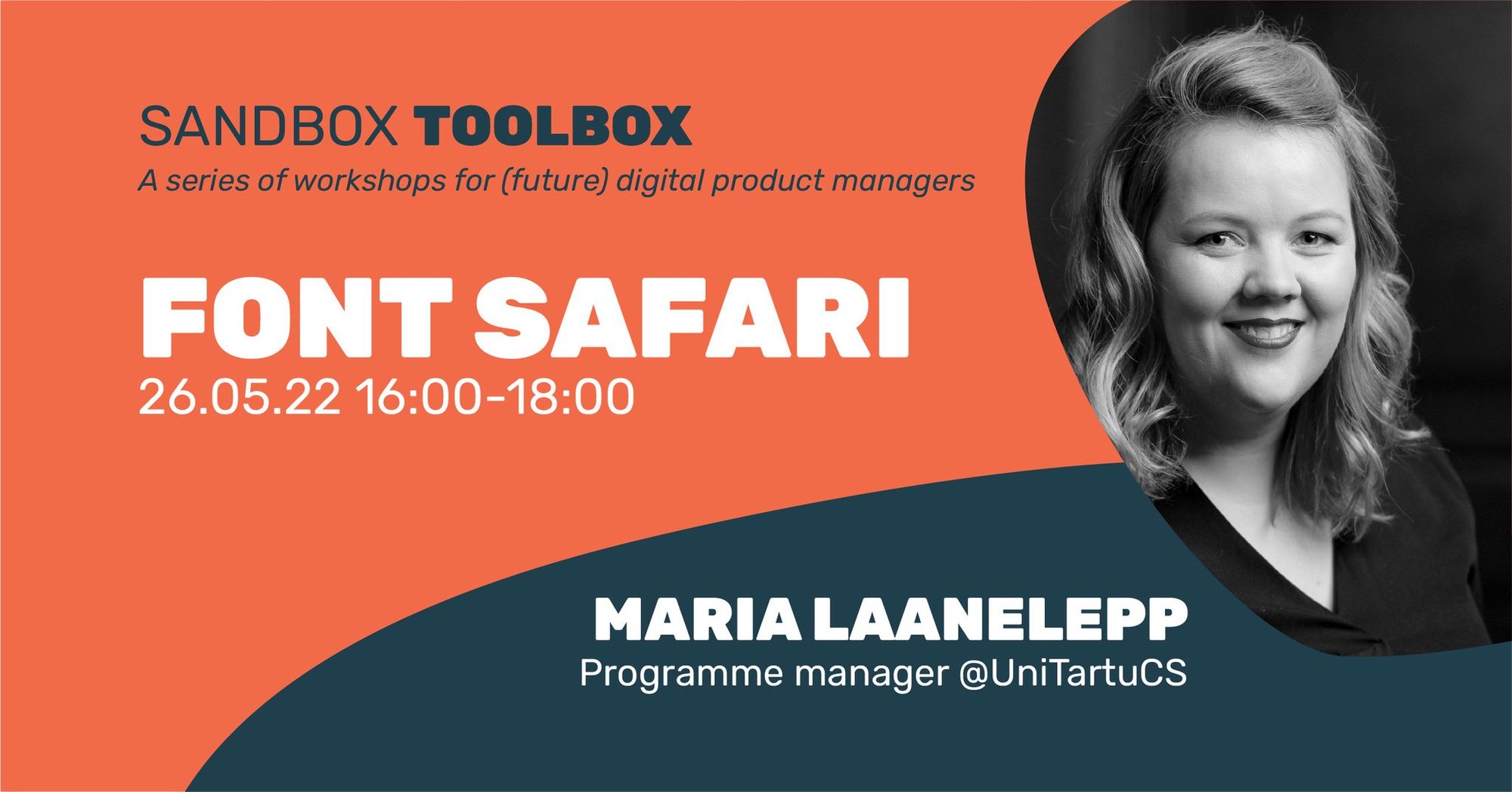 SANDBOX TOOLBOX
A series of workshops for (future) digital product managers

FONT SAFARI
26.05.22 16:00-18:00

MARIA LAANELEPP
Programme manager @UniTartuCS